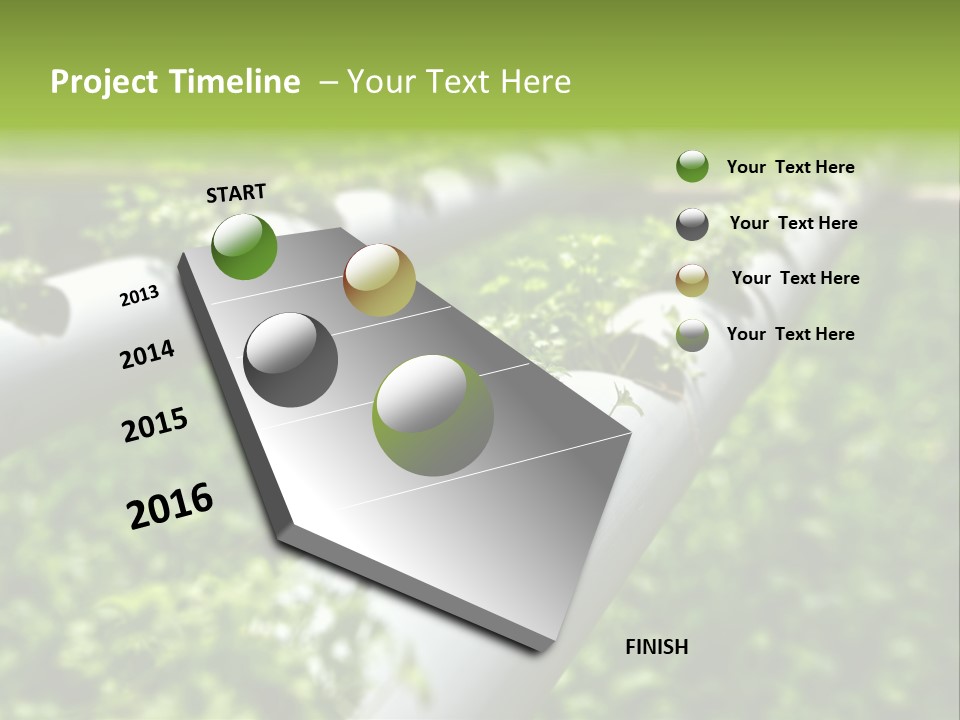 Project Timeline – Your Text Here

START

2013

2014

2015

2016

FINISH

Your Text Here

Your Text Here

Your Text Here

Your Text Here